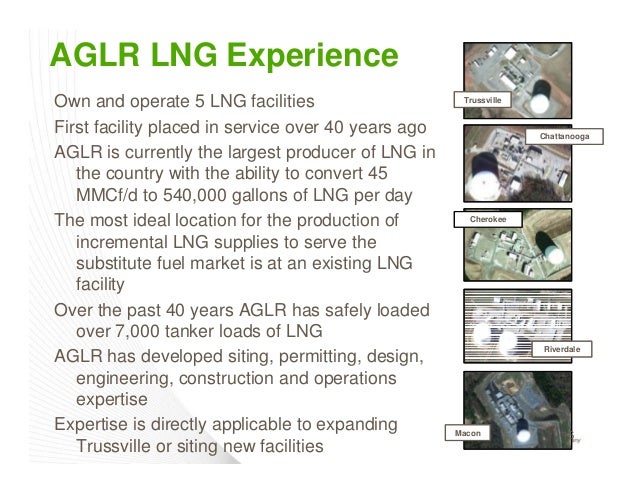 AGLR LNG Experience

Own and operate 5 LNG facilities

First facility placed in service over 40 years ago

AGLR is currently the largest producer of LNG in the country with the ability to convert 45 MMCf/d to 540,000 gallons of LNG per day

The most ideal location for the production of incremental LNG supplies to serve the substitute fuel market is at an existing LNG facility

Over the past 40 years AGLR has safely loaded over 7,000 tanker loads of LNG

AGLR has developed siting, permitting, design, engineering, construction and operations expertise

Expertise is directly applicable to expanding Trussville or siting new facilities

Trussville

Chattanooga

Cherokee

Riverdale

Macon